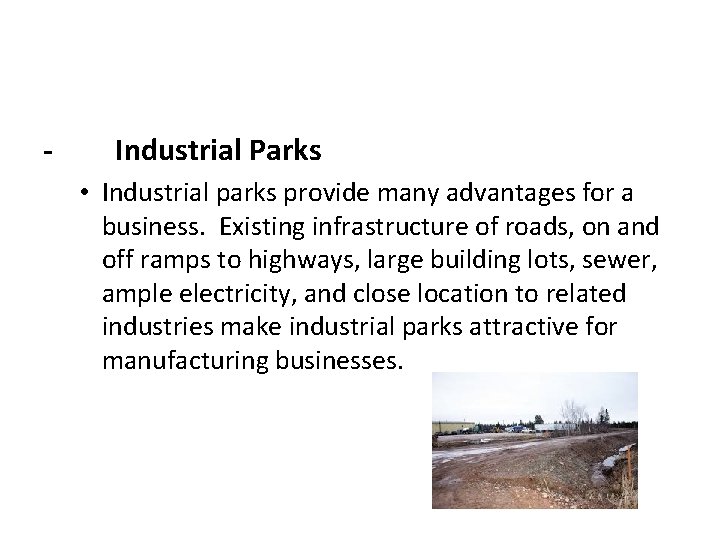 - Industrial Parks

• Industrial parks provide many advantages for a business. Existing infrastructure of roads, on and off ramps to highways, large building lots, sewer, ample electricity, and close location to related industries make industrial parks attractive for manufacturing businesses.